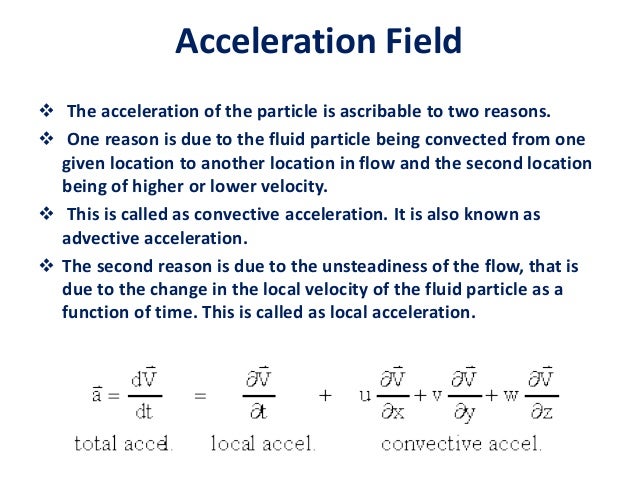 Acceleration Field

❖ The acceleration of the particle is ascribable to two reasons.

❖ One reason is due to the fluid particle being convected from one given location to another location in flow and the second location being of higher or lower velocity.

❖ This is called as convective acceleration. It is also known as advective acceleration.

❖ The second reason is due to the unsteadiness of the flow, that is due to the change in the local velocity of the fluid particle as a function of time. This is called as local acceleration.

$\vec{a} = \frac{d\vec{V}}{dt} = \frac{\partial \vec{V}}{\partial t} + u\frac{\partial \vec{V}}{\partial x} + v\frac{\partial \vec{V}}{\partial y} + w\frac{\partial \vec{V}}{\partial z}$

total accel. local accel. convective accel.